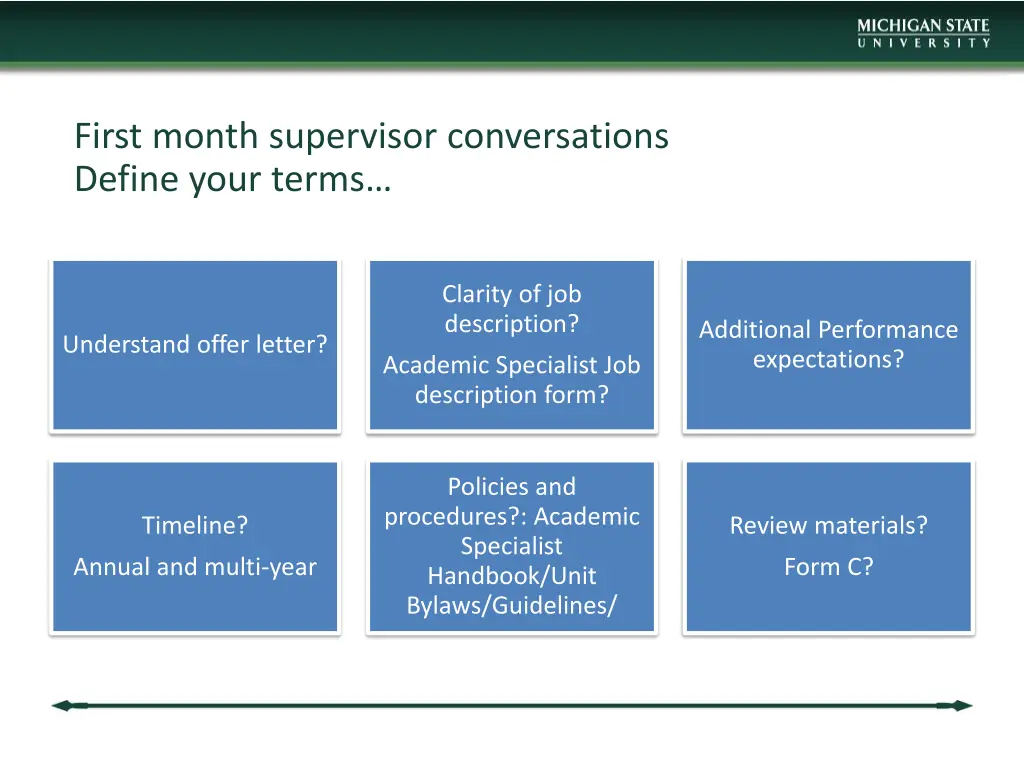 MICHIGAN STATE
UNIVERSITY

First month supervisor conversations
Define your terms…

Understand offer letter?

Clarity of job description?

Academic Specialist Job description form?

Additional Performance expectations?

Timeline?

Annual and multi-year

Policies and procedures?: Academic Specialist Handbook/Unit Bylaws/Guidelines/

Review materials?

Form C?